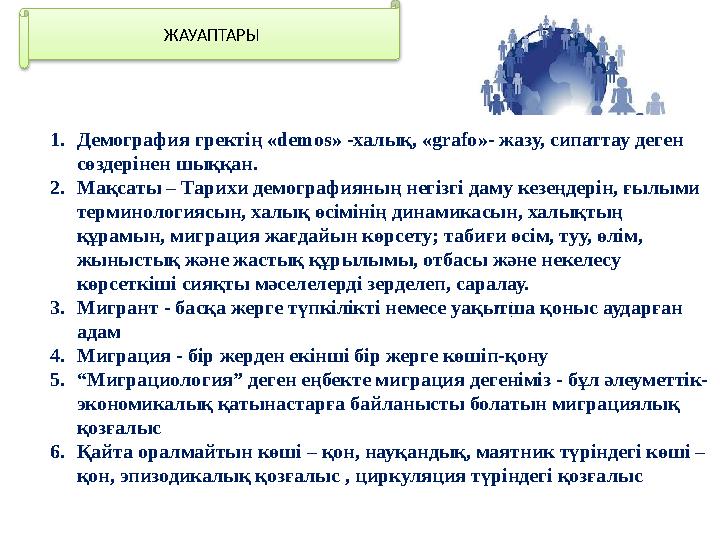 ЖАУАПТАРЫ

1. Демография гректің «demos» -халық, «grafo»- жазу, сипаттау деген сөздерінен шыққан.
2. Мақсаты – Тарихи демографияның негізгі даму кезеңдерін, ғылыми терминологиясын, халық өсімінің динамикасын, халықтың құрамын, миграция жағдайын көрсету; табиғи өсім, туу, өлім, жыныстық және жастық құрылымы, отбасы және некелесу көрсеткіші сияқты мәселелерді зерделеп, саралау.
3. Мигрант - басқа жерге түпкілікті немесе уақытша қоныс аударған адам
4. Миграция - бір жерден екінші бір жерге көшіп-қону
5. “Миграциология” деген еңбекте миграция дегеніміз - бұл әлеуметтік-экономикалық қатынастарға байланысты болатын миграциялық қозғалыс
6. Қайта оралмайтын көші – қон, науқандық, маятник түріндегі көші – қон, эпизодикалық қозғалыс , циркуляция түріндегі қозғалыс